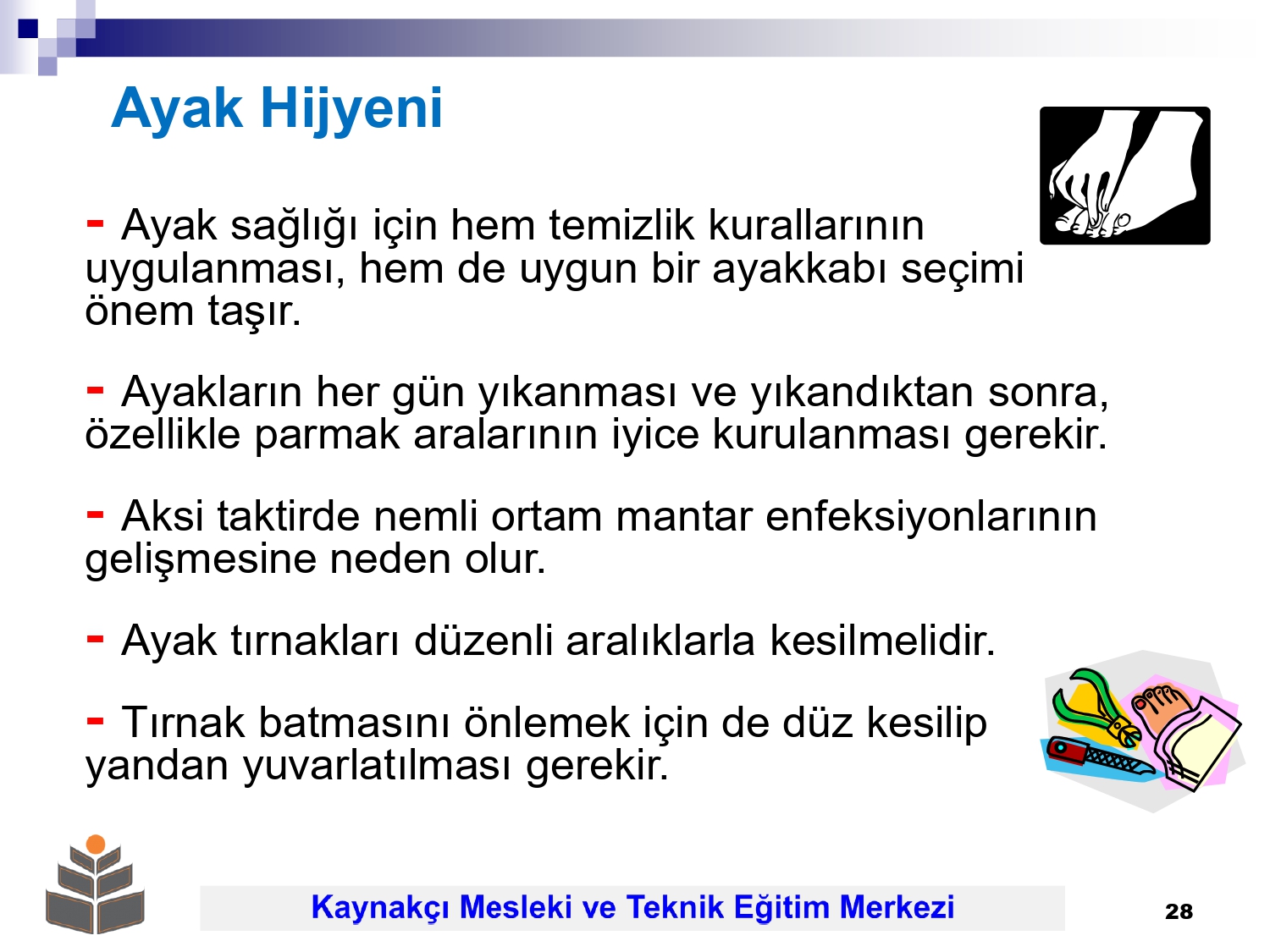 Ayak Hijyeni

- Ayak sağlığı için hem temizlik kurallarının uygulanması, hem de uygun bir ayakkabı seçimi önem taşır.

- Ayakların her gün yıkanması ve yıkandıktan sonra, özellikle parmak aralarının iyice kurulanması gerekir.

- Aksi taktirde nemli ortam mantar enfeksiyonlarının gelişmesine neden olur.

- Ayak tırnakları düzenli aralıklarla kesilmelidir.

- Tırnak batmasını önlemek için de düz kesilip yandan yuvarlatılması gerekir.

Kaynakçı Mesleki ve Teknik Eğitim Merkezi

28